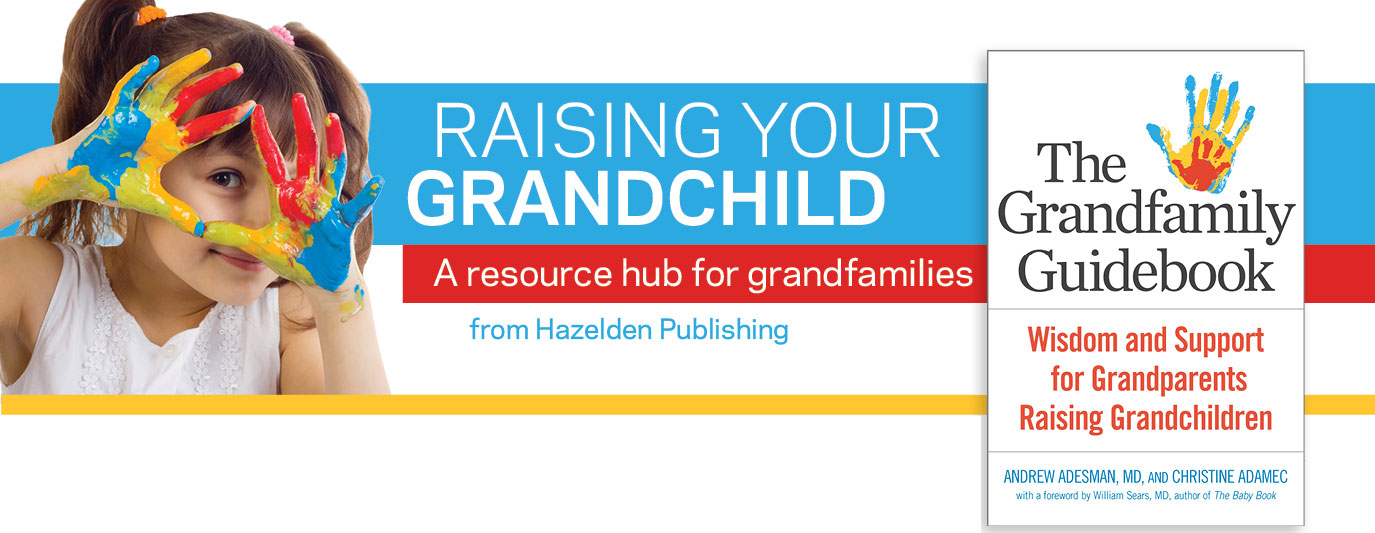 RAISING YOUR GRANDCHILD

A resource hub for grandfamilies

from Hazelden Publishing

The Grandfamily Guidebook

Wisdom and Support for Grandparents Raising Grandchildren

ANDREW ADESMAN, MD, AND CHRISTINE ADAMEC

with a foreword by William Sears, MD, author of The Baby Book